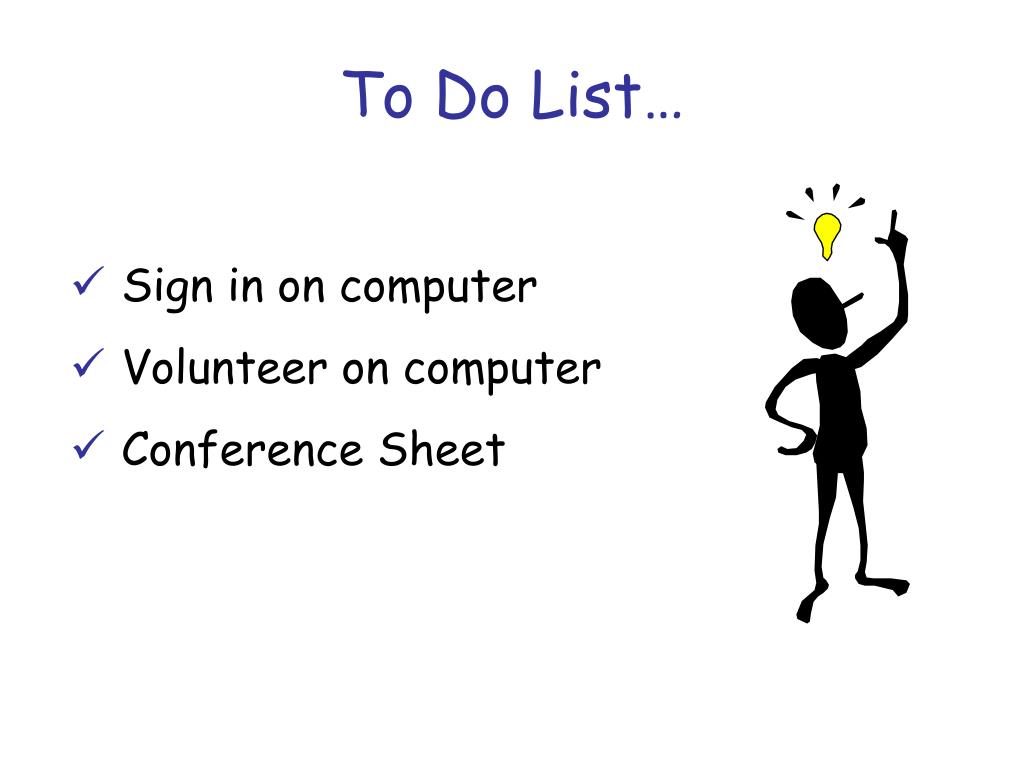 To Do List…

✓ Sign in on computer
✓ Volunteer on computer
✓ Conference Sheet